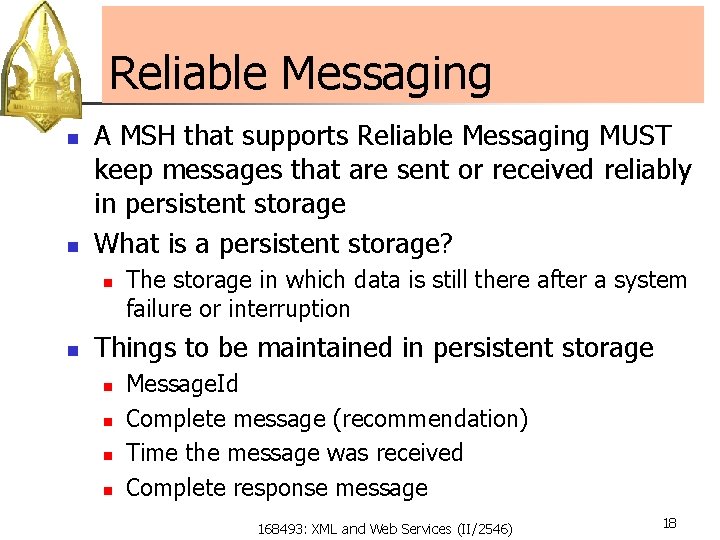 Reliable Messaging

- A MSH that supports Reliable Messaging MUST keep messages that are sent or received reliably in persistent storage
- What is a persistent storage?
  - The storage in which data is still there after a system failure or interruption
- Things to be maintained in persistent storage
  - MessageId
  - Complete message (recommendation)
  - Time the message was received
  - Complete response message

168493: XML and Web Services (II/2546)

18